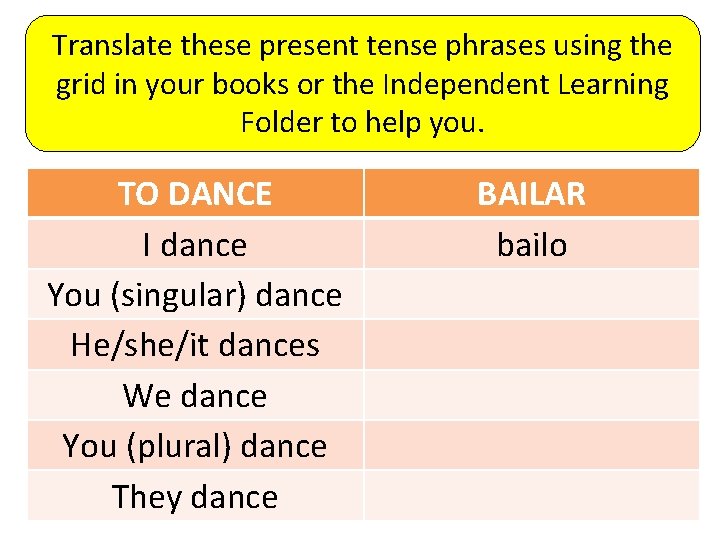 Translate these present tense phrases using the grid in your books or the Independent Learning Folder to help you.

| TO DANCE | BAILAR |
|---|---|
| I dance | bailo |
| You (singular) dance | |
| He/she/it dances | |
| We dance | |
| You (plural) dance | |
| They dance | |